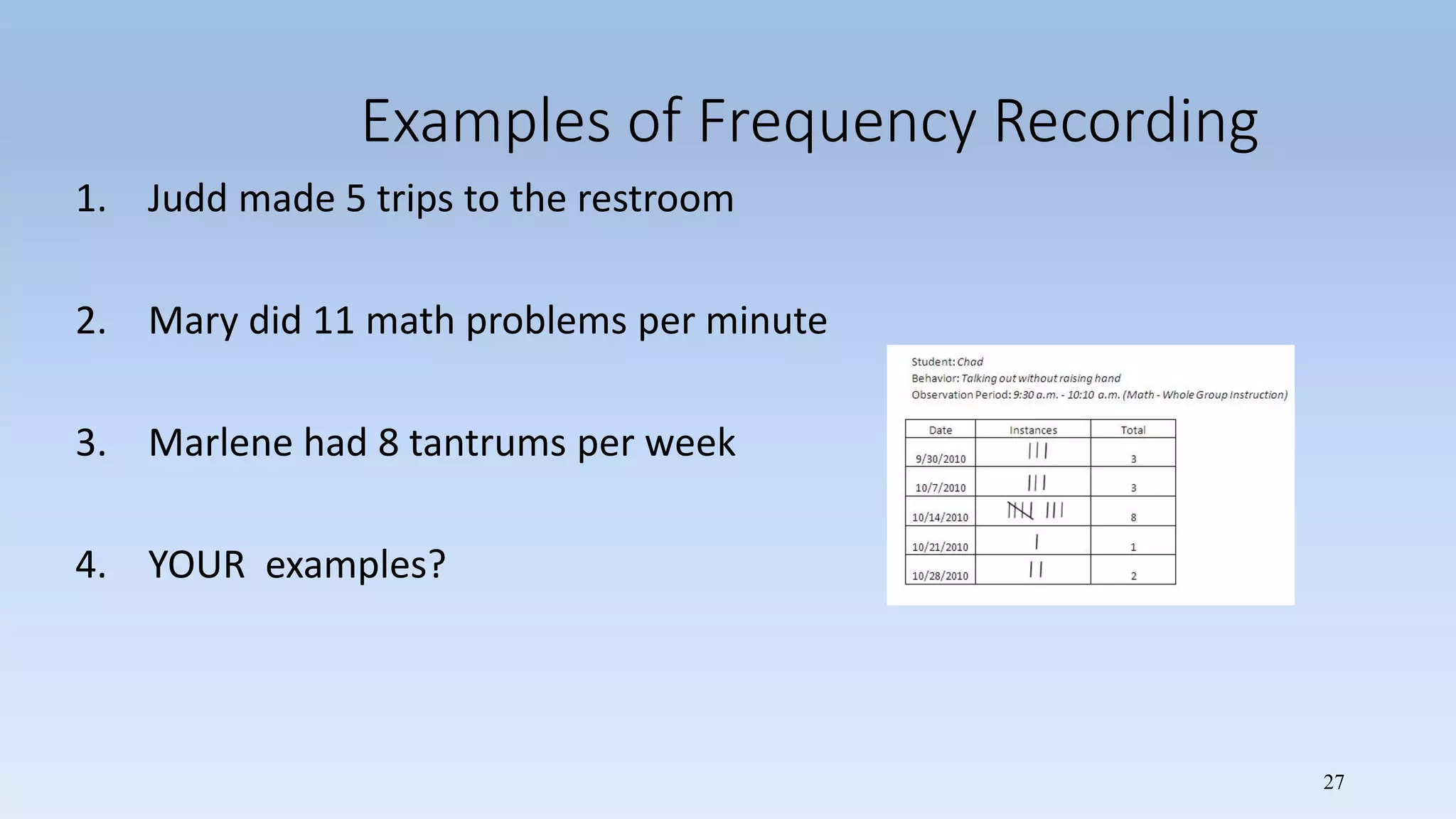 Examples of Frequency Recording

1. Judd made 5 trips to the restroom

2. Mary did 11 math problems per minute

3. Marlene had 8 tantrums per week

4. YOUR examples?

Student: Chad
Behavior: Talking out without raising hand
Observation Period: 9:30 a.m. - 10:10 a.m. (Math - Whole Group Instruction)

| Date | Instances | Total |
|---|---|---|
| 9/30/2010 | III | 3 |
| 10/7/2010 | III | 3 |
| 10/14/2010 | ~~IIII~~ III | 8 |
| 10/21/2010 | I | 1 |
| 10/28/2010 | II | 2 |

27